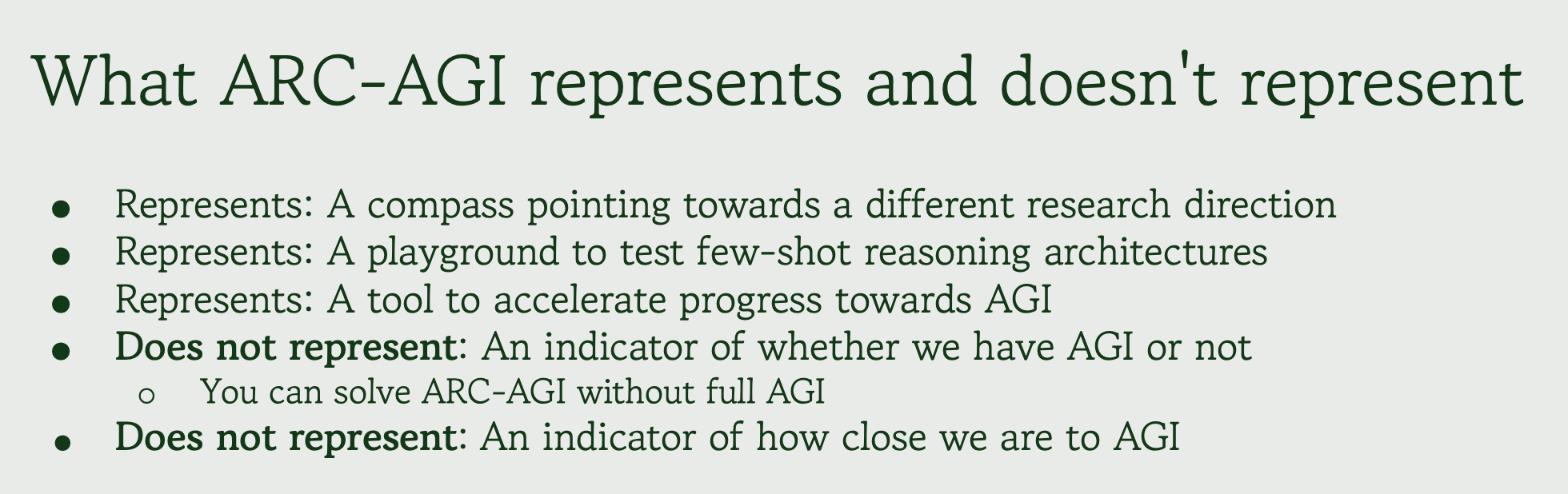 What ARC-AGI represents and doesn't represent

- Represents: A compass pointing towards a different research direction
- Represents: A playground to test few-shot reasoning architectures
- Represents: A tool to accelerate progress towards AGI
- **Does not represent**: An indicator of whether we have AGI or not
  - You can solve ARC-AGI without full AGI
- **Does not represent**: An indicator of how close we are to AGI